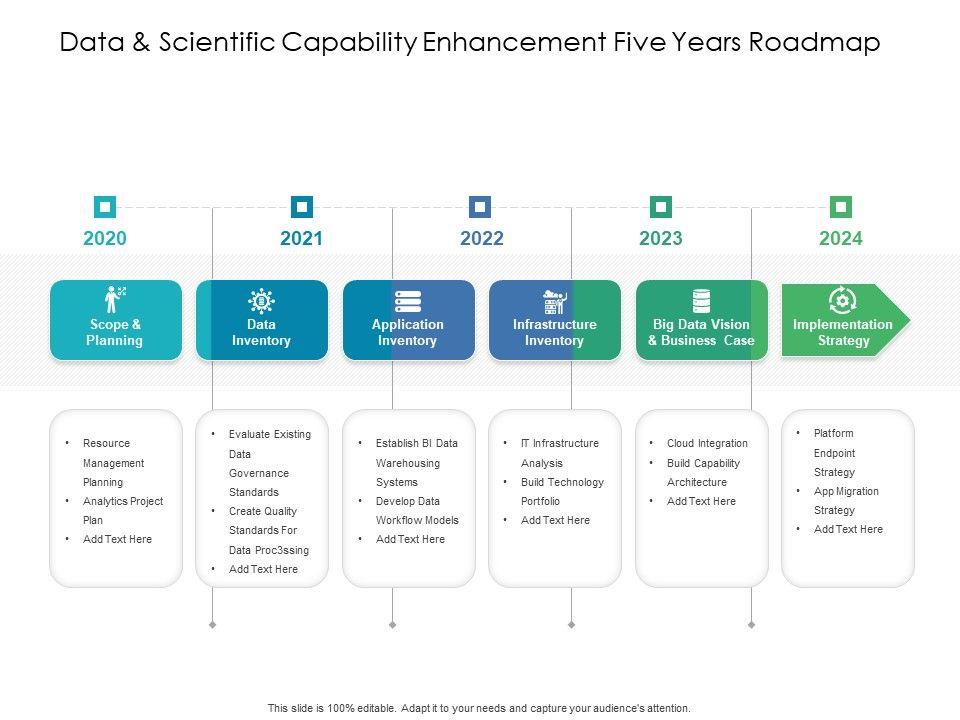 Data & Scientific Capability Enhancement Five Years Roadmap

2020

2021

2022

2023

2024

Scope & Planning

Data Inventory

Application Inventory

Infrastructure Inventory

Big Data Vision & Business Case

Implementation Strategy

• Resource Management Planning
• Analytics Project Plan
• Add Text Here

• Evaluate Existing Data Governance Standards
• Create Quality Standards For Data Proc3ssing
• Add Text Here

• Establish BI Data Warehousing Systems
• Develop Data Workflow Models
• Add Text Here

• IT Infrastructure Analysis
• Build Technology Portfolio
• Add Text Here

• Cloud Integration
• Build Capability Architecture
• Add Text Here

• Platform Endpoint Strategy
• App Migration Strategy
• Add Text Here

This slide is 100% editable. Adapt it to your needs and capture your audience's attention.